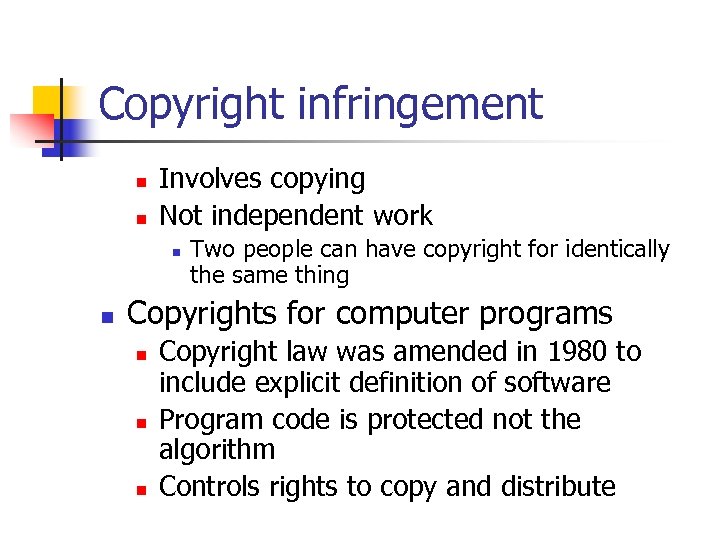 Copyright infringement

- Involves copying
- Not independent work
  - Two people can have copyright for identically the same thing
- Copyrights for computer programs
  - Copyright law was amended in 1980 to include explicit definition of software
  - Program code is protected not the algorithm
  - Controls rights to copy and distribute